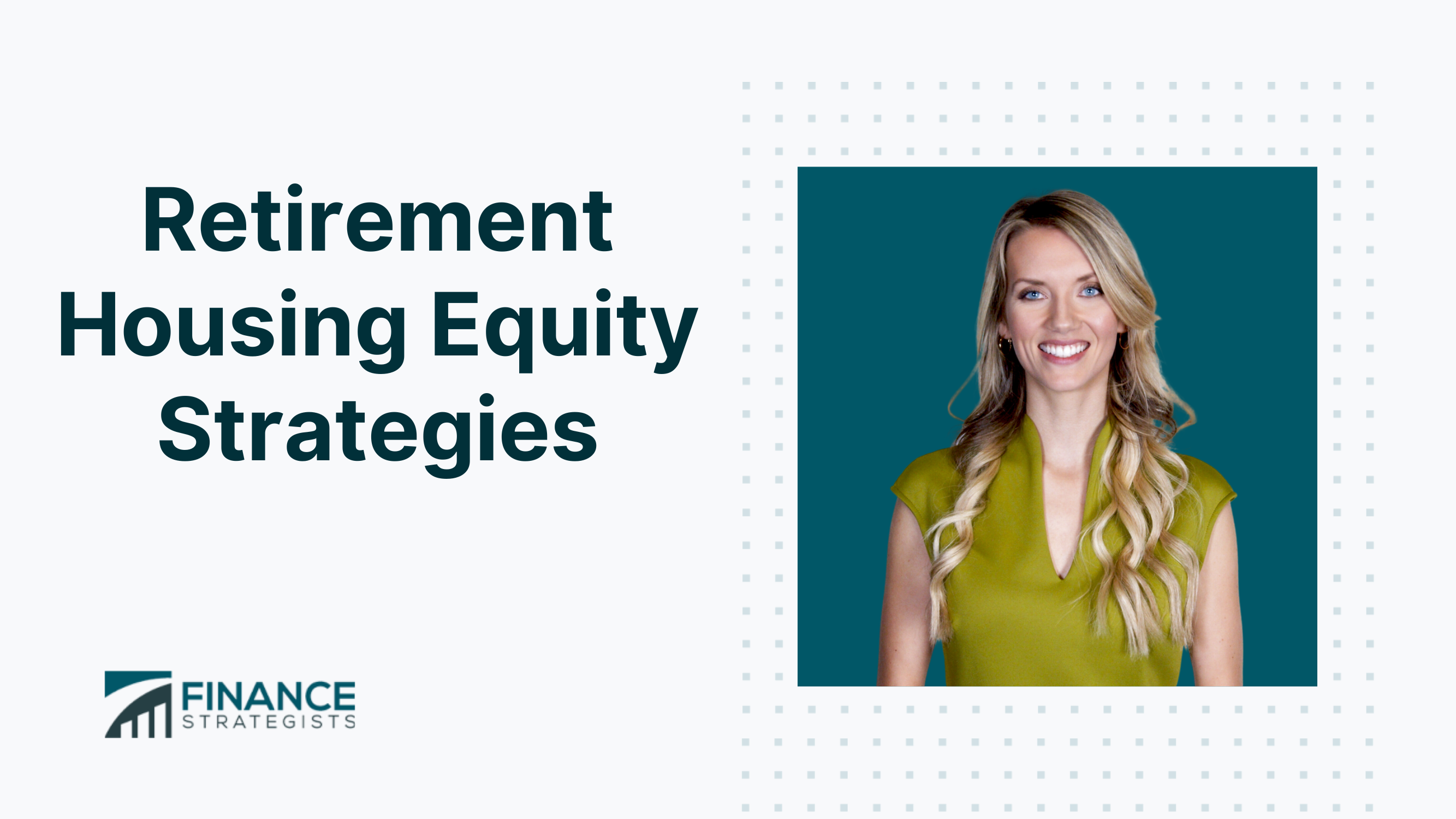 Retirement Housing Equity Strategies

FINANCE STRATEGISTS